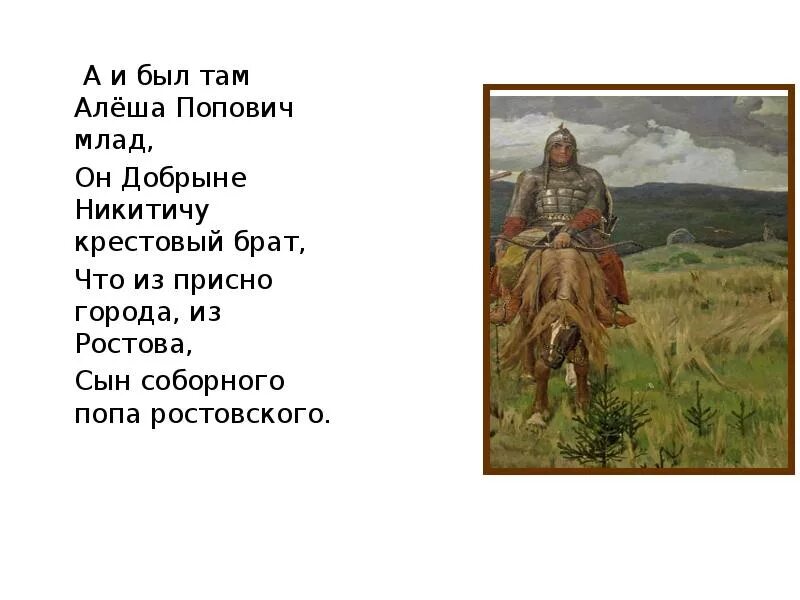 А и был там Алёша Попович млад,

Он Добрыне Никитичу крестовый брат,

Что из присно города, из Ростова,

Сын соборного попа ростовского.